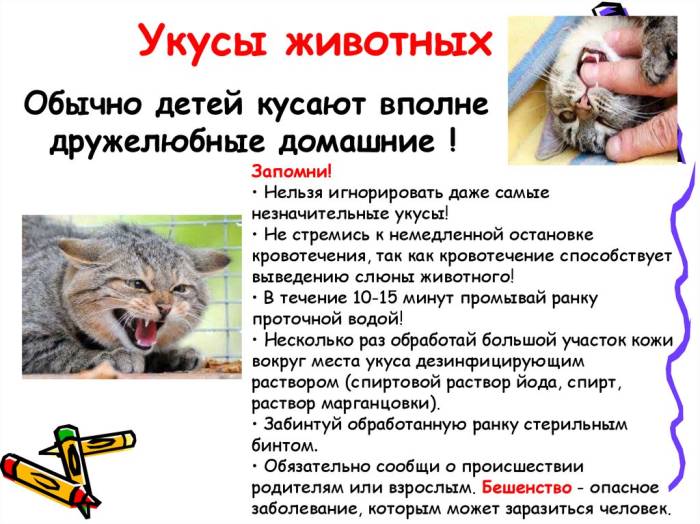 Укусы животных

Обычно детей кусают вполне дружелюбные домашние !

Запомни!
• Нельзя игнорировать даже самые незначительные укусы!
• Не стремись к немедленной остановке кровотечения, так как кровотечение способствует выведению слюны животного!
• В течение 10-15 минут промывай ранку проточной водой!
• Несколько раз обработай большой участок кожи вокруг места укуса дезинфицирующим раствором (спиртовой раствор йода, спирт, раствор марганцовки).
• Забинтуй обработанную ранку стерильным бинтом.
• Обязательно сообщи о происшествии родителям или взрослым. Бешенство - опасное заболевание, которым может заразиться человек.